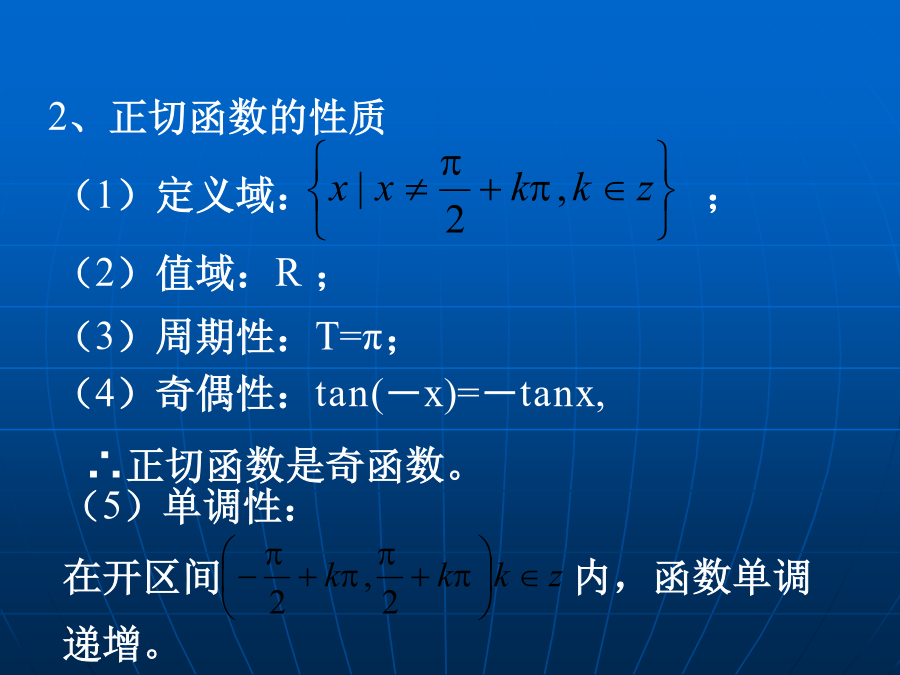 2、正切函数的性质

（1）定义域：$\left\{x \mid x \neq \frac{\pi}{2}+k\pi, k \in z\right\}$ ；

（2）值域：R ；

（3）周期性：T=π；

（4）奇偶性：tan(－x)=－tanx,

∴正切函数是奇函数。

（5）单调性：

在开区间$\left(-\frac{\pi}{2}+k\pi, \frac{\pi}{2}+k\pi\right) k \in z$ 内，函数单调递增。